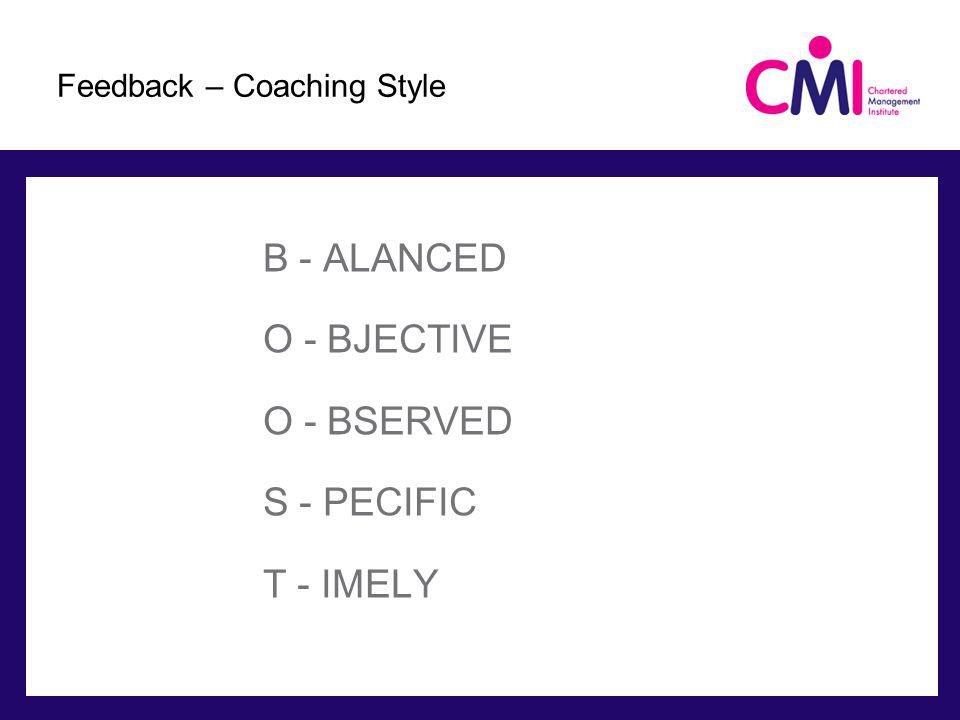 Feedback – Coaching Style

CMI Chartered Management Institute

B - ALANCED

O - BJECTIVE

O - BSERVED

S - PECIFIC

T - IMELY